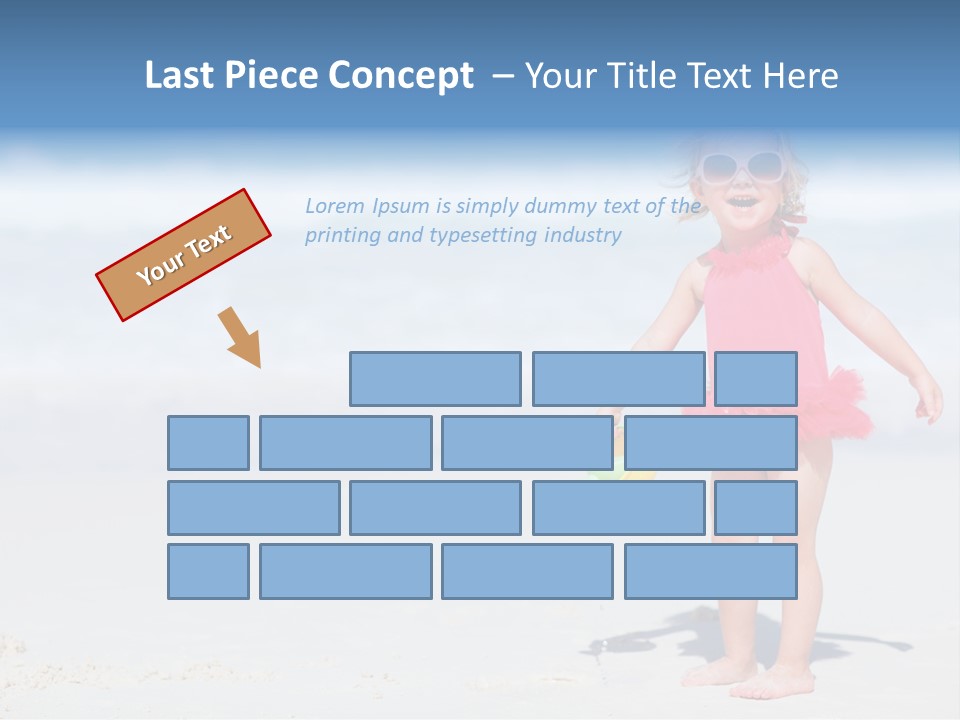 Last Piece Concept – Your Title Text Here

Your Text

Lorem Ipsum is simply dummy text of the printing and typesetting industry